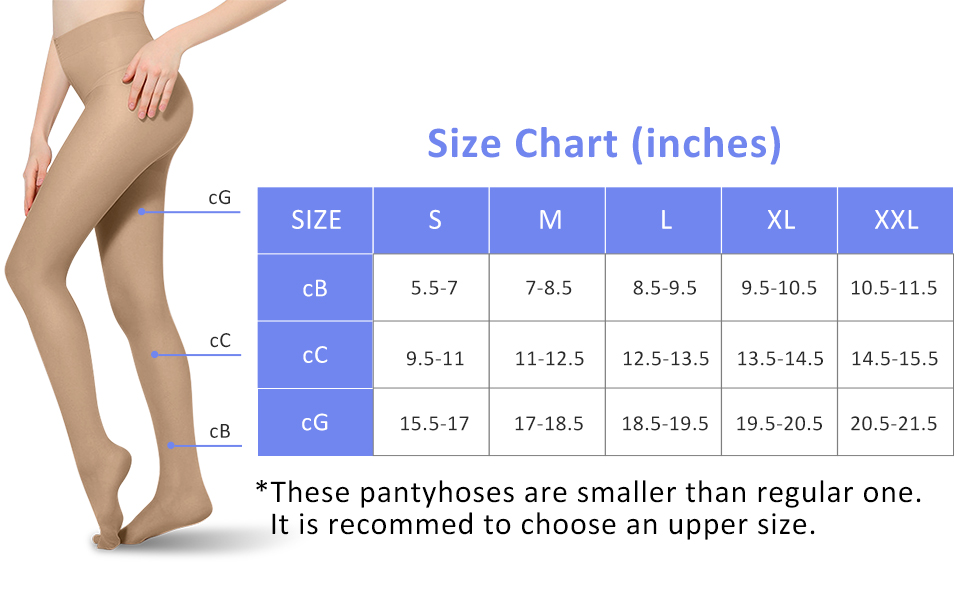 cG

cC

cB

Size Chart (inches)

| SIZE | S | M | L | XL | XXL |
|---|---|---|---|---|---|
| cB | 5.5-7 | 7-8.5 | 8.5-9.5 | 9.5-10.5 | 10.5-11.5 |
| cC | 9.5-11 | 11-12.5 | 12.5-13.5 | 13.5-14.5 | 14.5-15.5 |
| cG | 15.5-17 | 17-18.5 | 18.5-19.5 | 19.5-20.5 | 20.5-21.5 |

*These pantyhoses are smaller than regular one. It is recommed to choose an upper size.